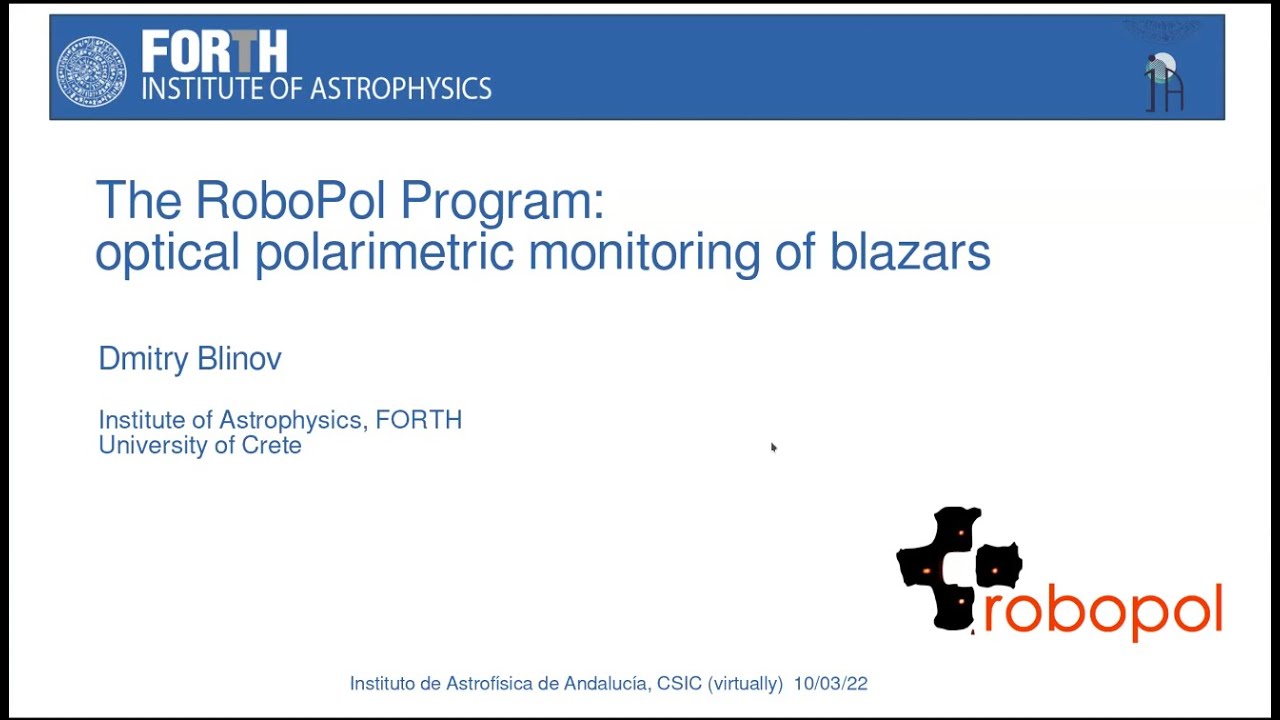 FORTH
INSTITUTE OF ASTROPHYSICS

IA

The RoboPol Program:
optical polarimetric monitoring of blazars

Dmitry Blinov

Institute of Astrophysics, FORTH
University of Crete

robopol

Instituto de Astrofísica de Andalucía, CSIC (virtually) 10/03/22